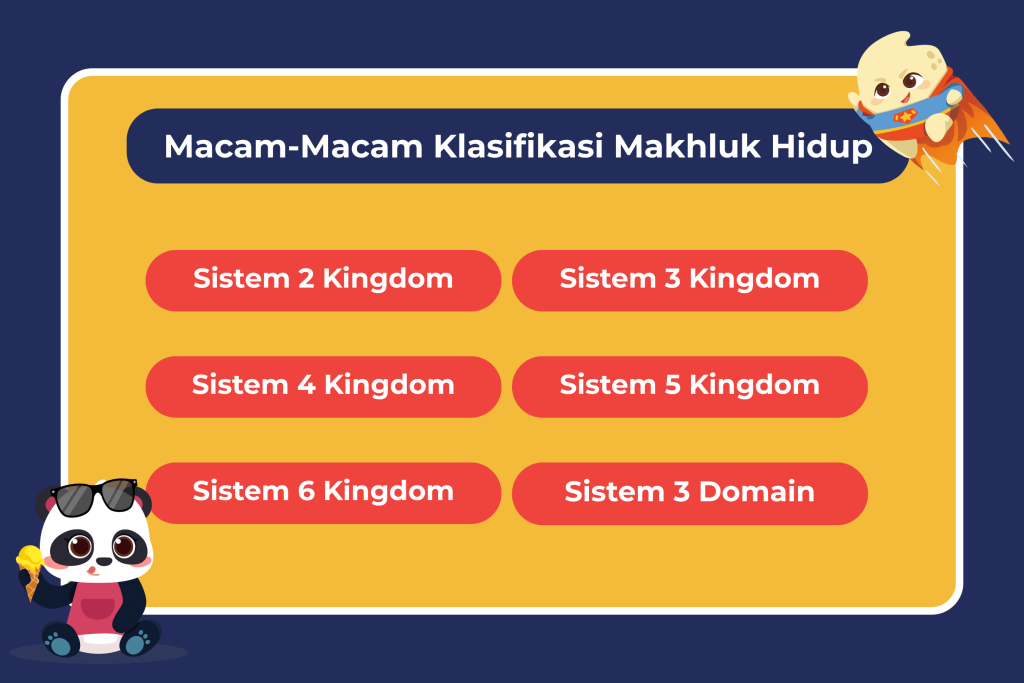 Macam-Macam Klasifikasi Makhluk Hidup

Sistem 2 Kingdom
Sistem 3 Kingdom
Sistem 4 Kingdom
Sistem 5 Kingdom
Sistem 6 Kingdom
Sistem 3 Domain